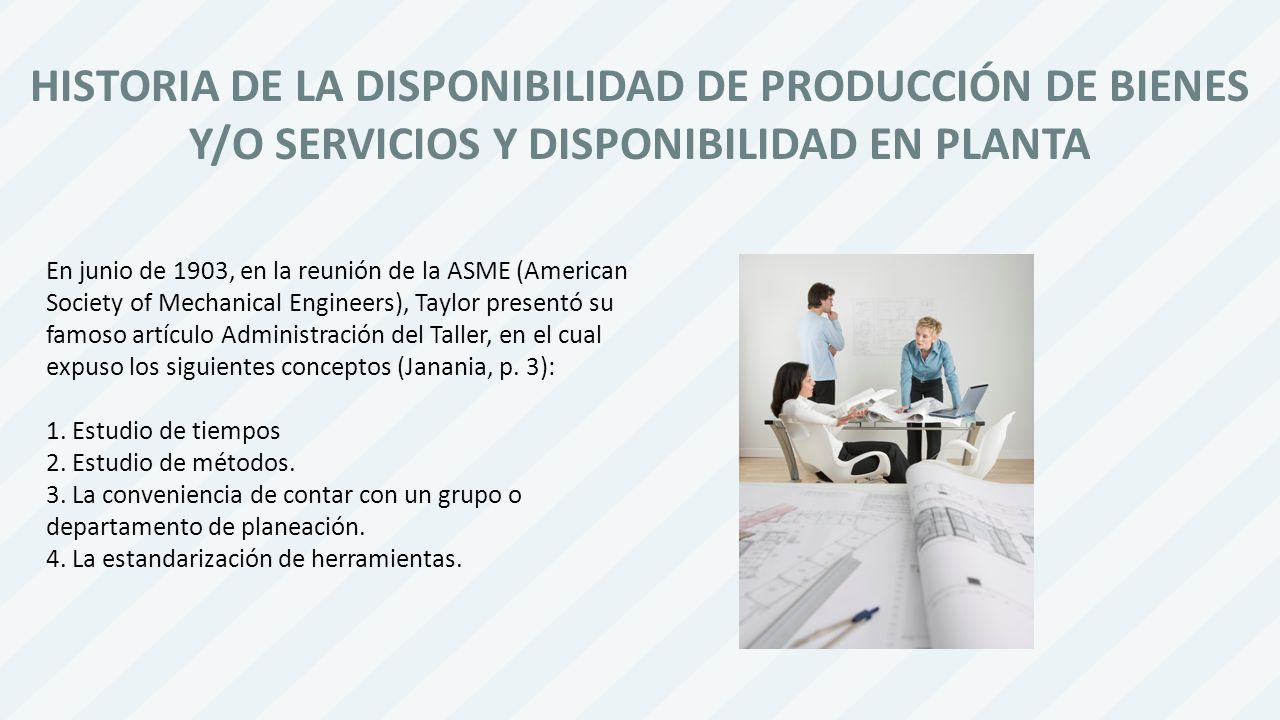 HISTORIA DE LA DISPONIBILIDAD DE PRODUCCIÓN DE BIENES Y/O SERVICIOS Y DISPONIBILIDAD EN PLANTA

En junio de 1903, en la reunión de la ASME (American Society of Mechanical Engineers), Taylor presentó su famoso artículo Administración del Taller, en el cual expuso los siguientes conceptos (Janania, p. 3):

1. Estudio de tiempos
2. Estudio de métodos.
3. La conveniencia de contar con un grupo o departamento de planeación.
4. La estandarización de herramientas.